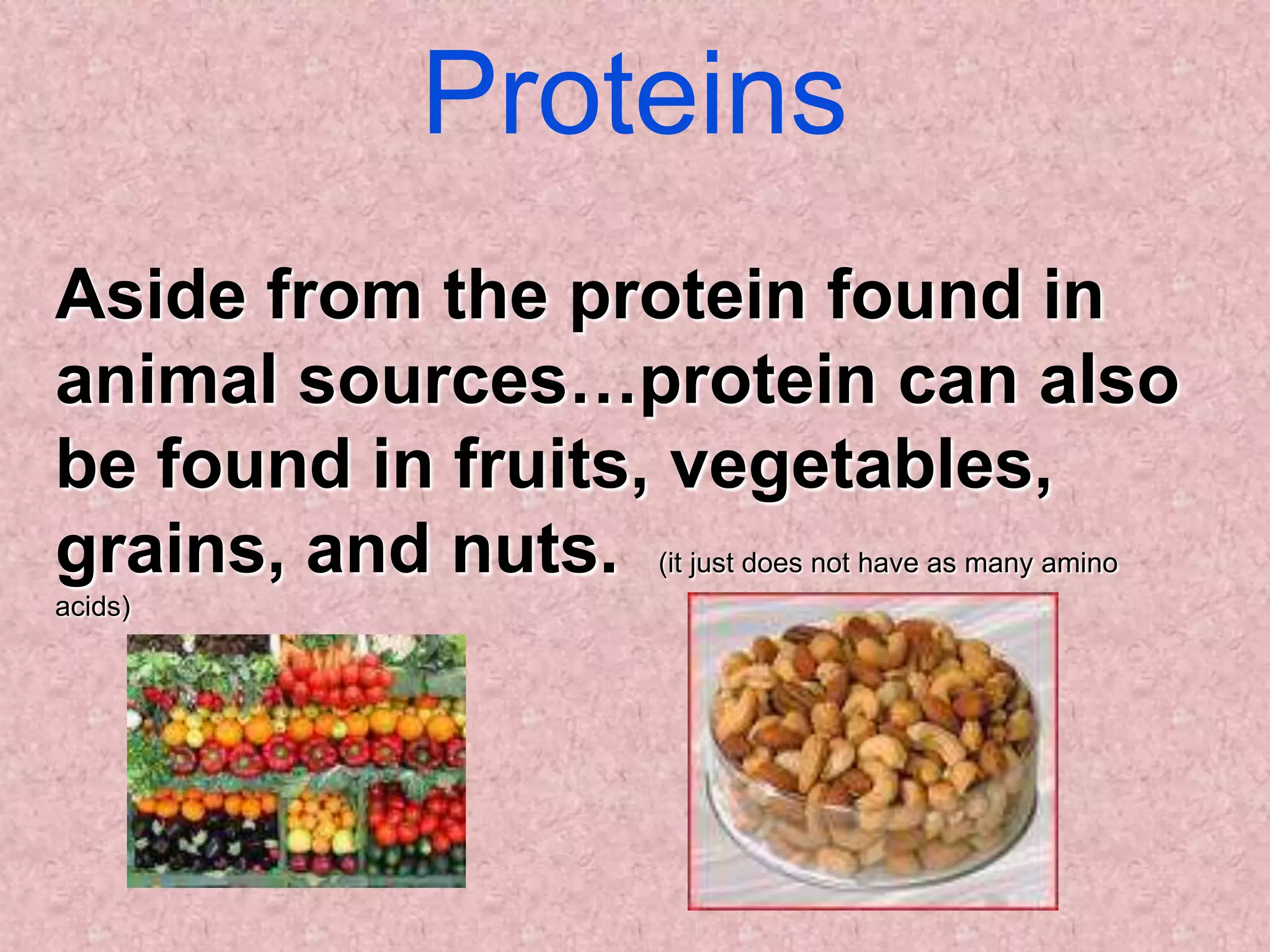 Proteins

Aside from the protein found in animal sources…protein can also be found in fruits, vegetables, grains, and nuts. (it just does not have as many amino acids)